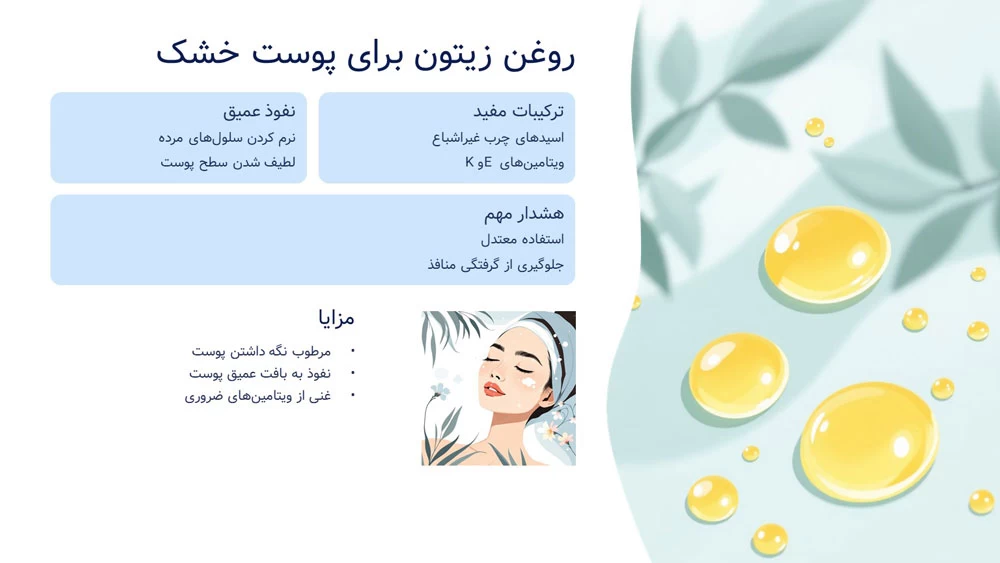 روغن زیتون برای پوست خشک

ترکیبات مفید
اسیدهای چرب غیراشباع
ویتامین‌های E و K

نفوذ عمیق
نرم کردن سلول‌های مرده
لطیف شدن سطح پوست

هشدار مهم
استفاده معتدل
جلوگیری از گرفتگی منافذ

مزایا
• مرطوب نگه داشتن پوست
• نفوذ به بافت عمیق پوست
• غنی از ویتامین‌های ضروری